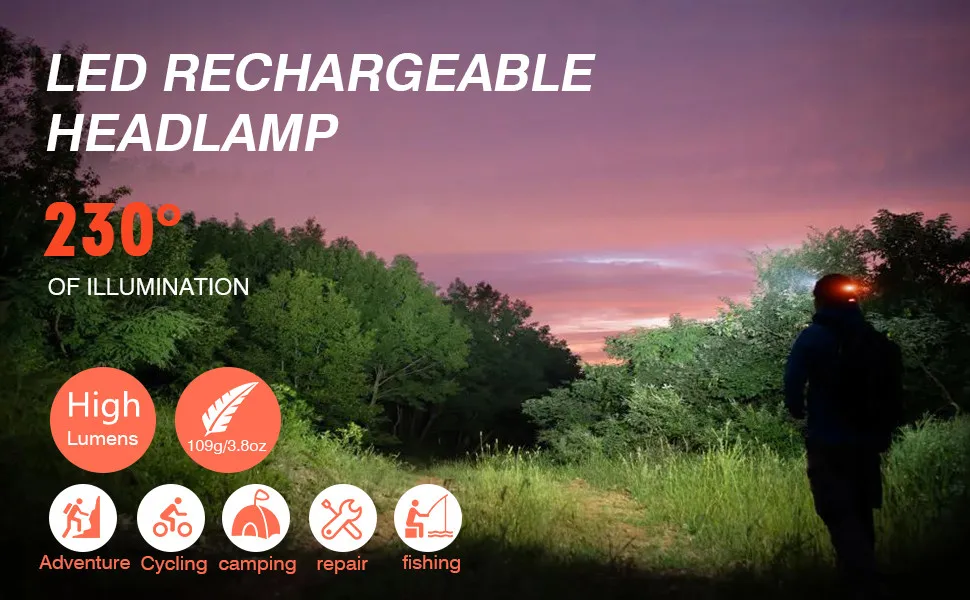 LED RECHARGEABLE HEADLAMP

230°

OF ILLUMINATION

High Lumens

109g/3.8oz

Adventure Cycling camping repair fishing